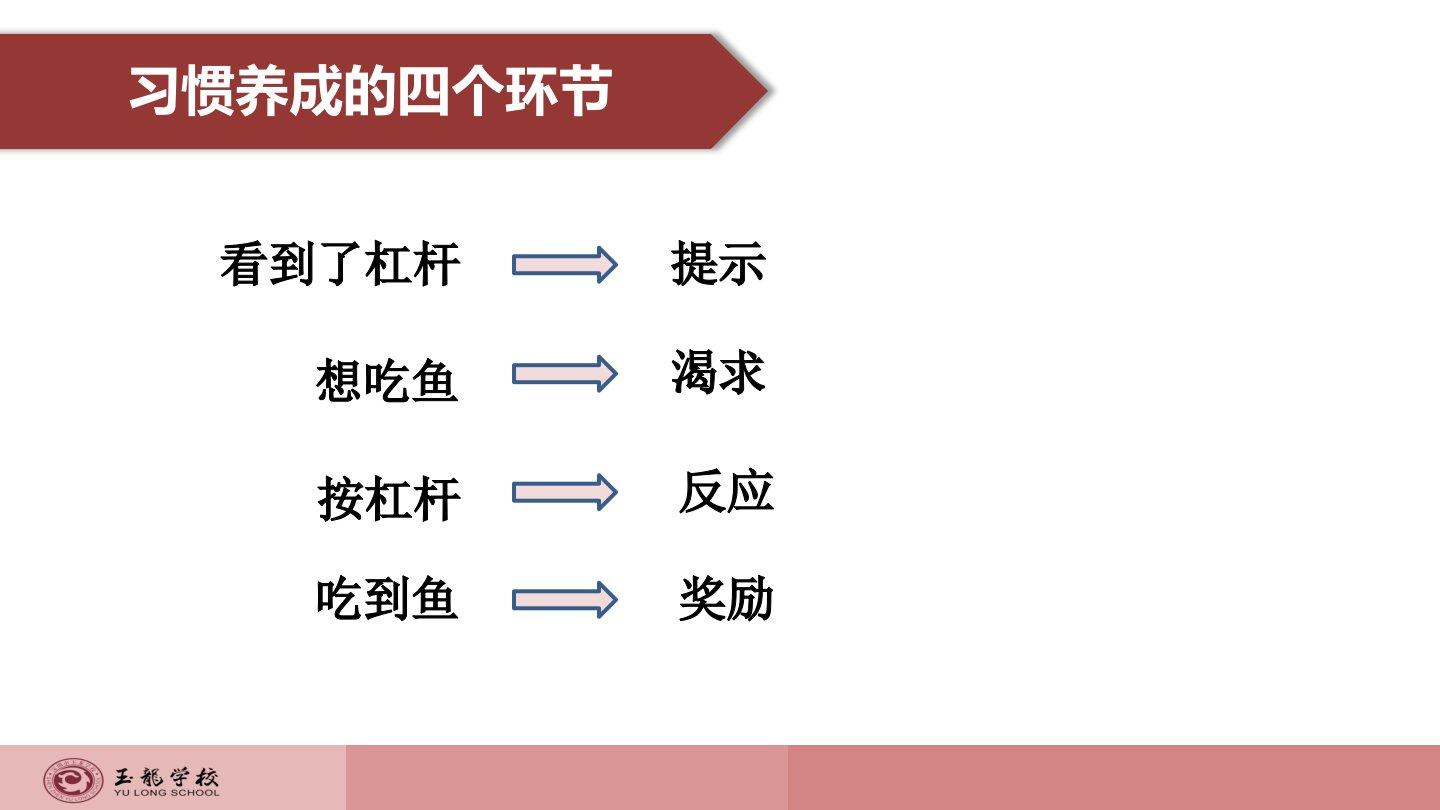 习惯养成的四个环节

看到了杠杆 → 提示

想吃鱼 → 渴求

按杠杆 → 反应

吃到鱼 → 奖励

玉龙学校
YU LONG SCHOOL